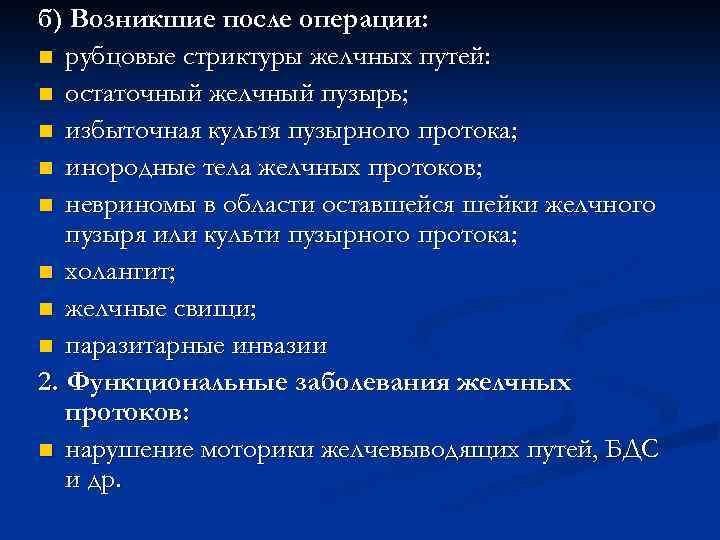 б) Возникшие после операции:
рубцовые стриктуры желчных путей:
остаточный желчный пузырь;
избыточная культя пузырного протока;
инородные тела желчных протоков;
невриномы в области оставшейся шейки желчного пузыря или культи пузырного протока;
холангит;
желчные свищи;
паразитарные инвазии
2. Функциональные заболевания желчных протоков:
нарушение моторики желчевыводящих путей, БДС и др.